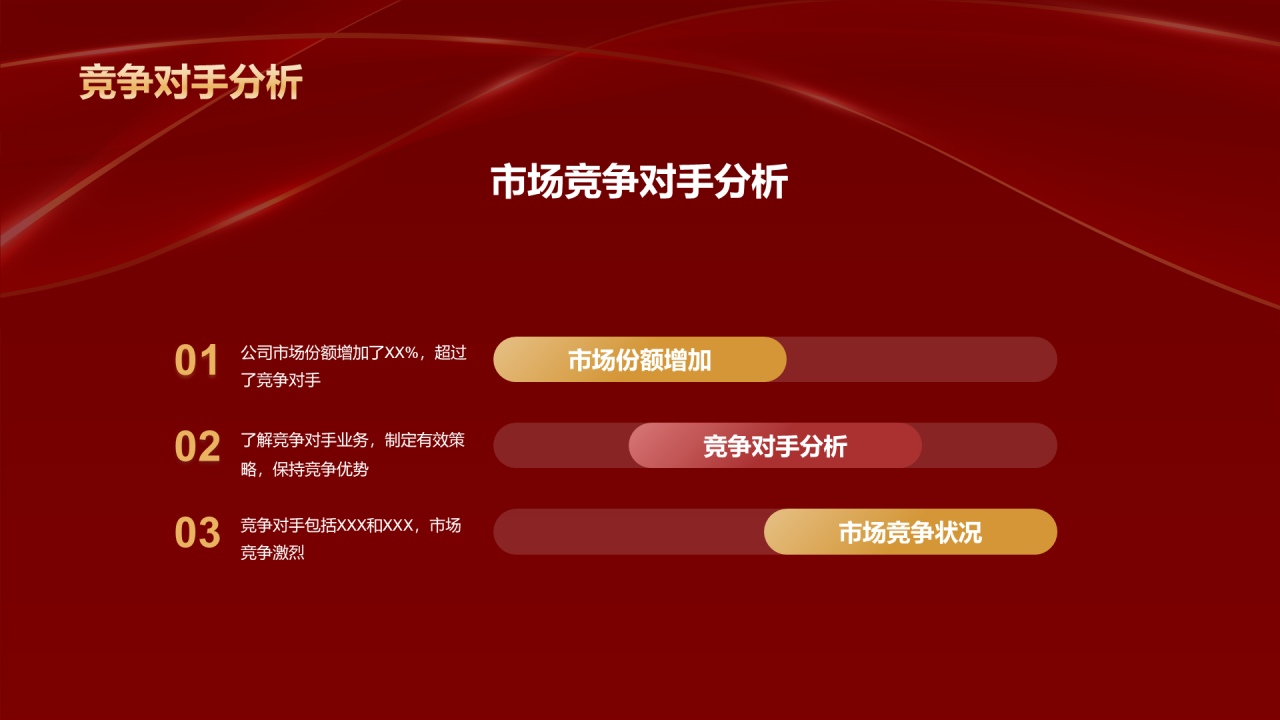 竞争对手分析

市场竞争对手分析

01
公司市场份额增加了XX%，超过了竞争对手

市场份额增加

02
了解竞争对手业务，制定有效策略，保持竞争优势

竞争对手分析

03
竞争对手包括XXX和XXX，市场竞争激烈

市场竞争状况